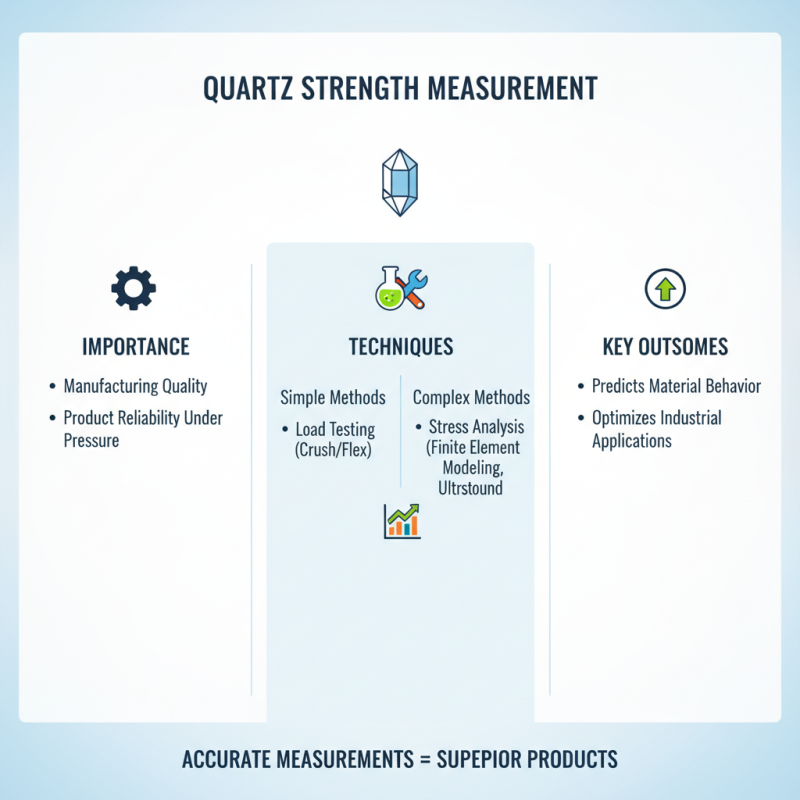 QUARTZ STRENGTH MEASUREMENT

IMPORTANCE

• Manufacturing Quality
• Product Reliability Under Pressure

TECHNIQUES

Simple Methods

• Load Testing (Crush/Flex)

Complex Methods

• Stress Analysis (Finite Element Modeling, Ultrstound

KEY OUTSOMES

• Predicts Material Behavior
• Optimizes Industrial Applications

ACCURATE MEASUREMENTS = SUPEPIOR PRODUCTS